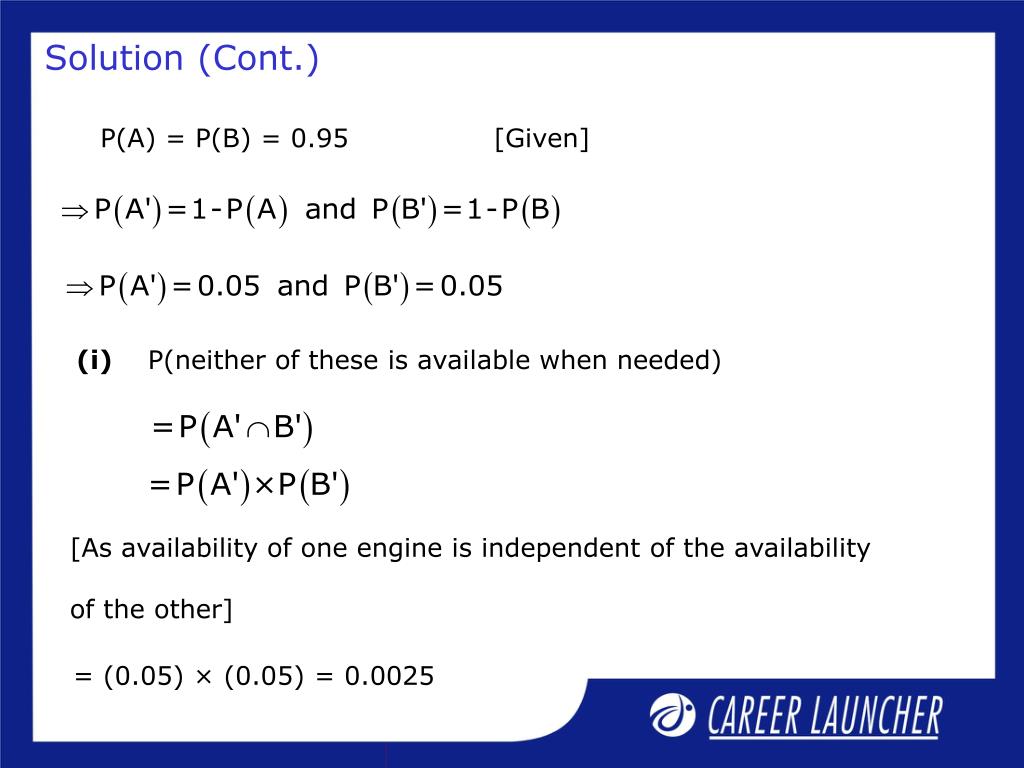 Solution (Cont.)

P(A) = P(B) = 0.95 [Given]

$\Rightarrow P(A') = 1 - P(A)$ and $P(B') = 1 - P(B)$

$\Rightarrow P(A') = 0.05$ and $P(B') = 0.05$

**(i)** P(neither of these is available when needed)

$= P(A' \cap B')$

$= P(A') \times P(B')$

[As availability of one engine is independent of the availability of the other]

= (0.05) × (0.05) = 0.0025

CAREER LAUNCHER